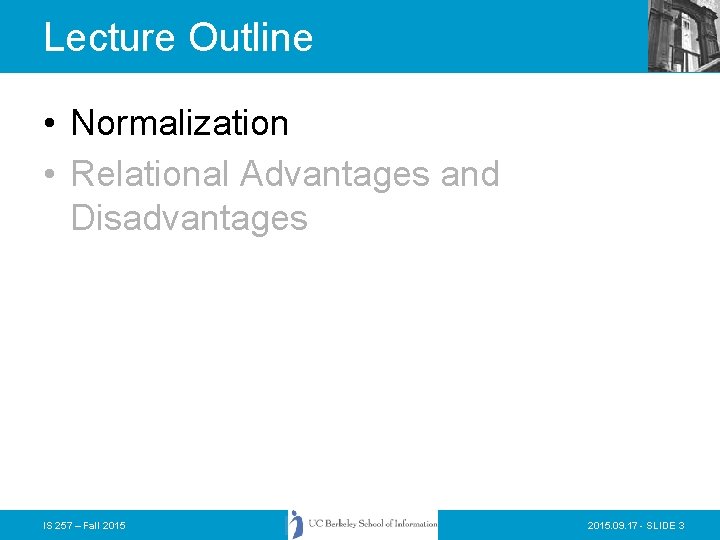 Lecture Outline

• Normalization
• Relational Advantages and Disadvantages

IS 257 – Fall 2015

UC Berkeley School of Information

2015.09.17 - SLIDE 3